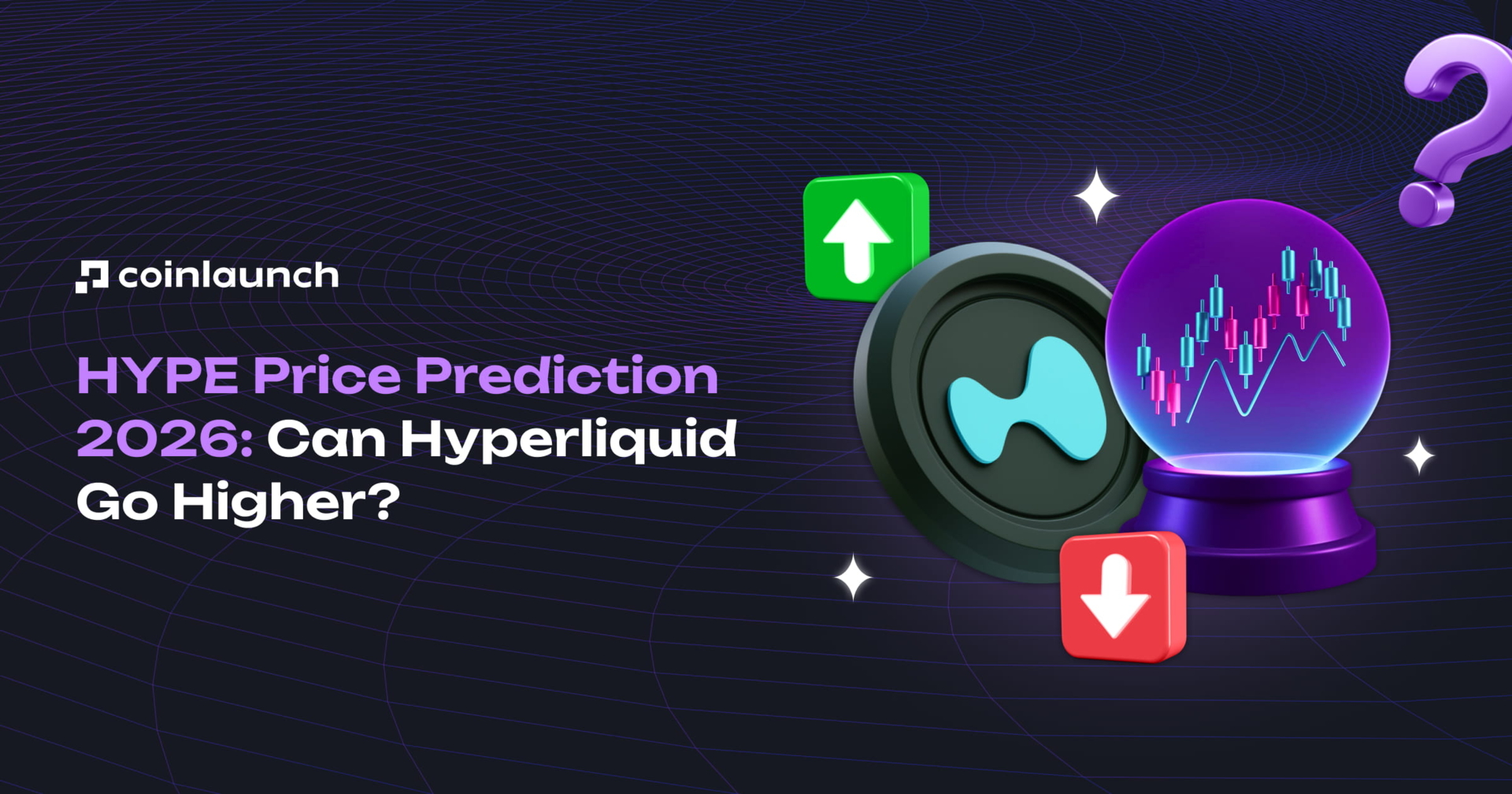 coinlaunch

HYPE Price Prediction 2026: Can Hyperliquid Go Higher?